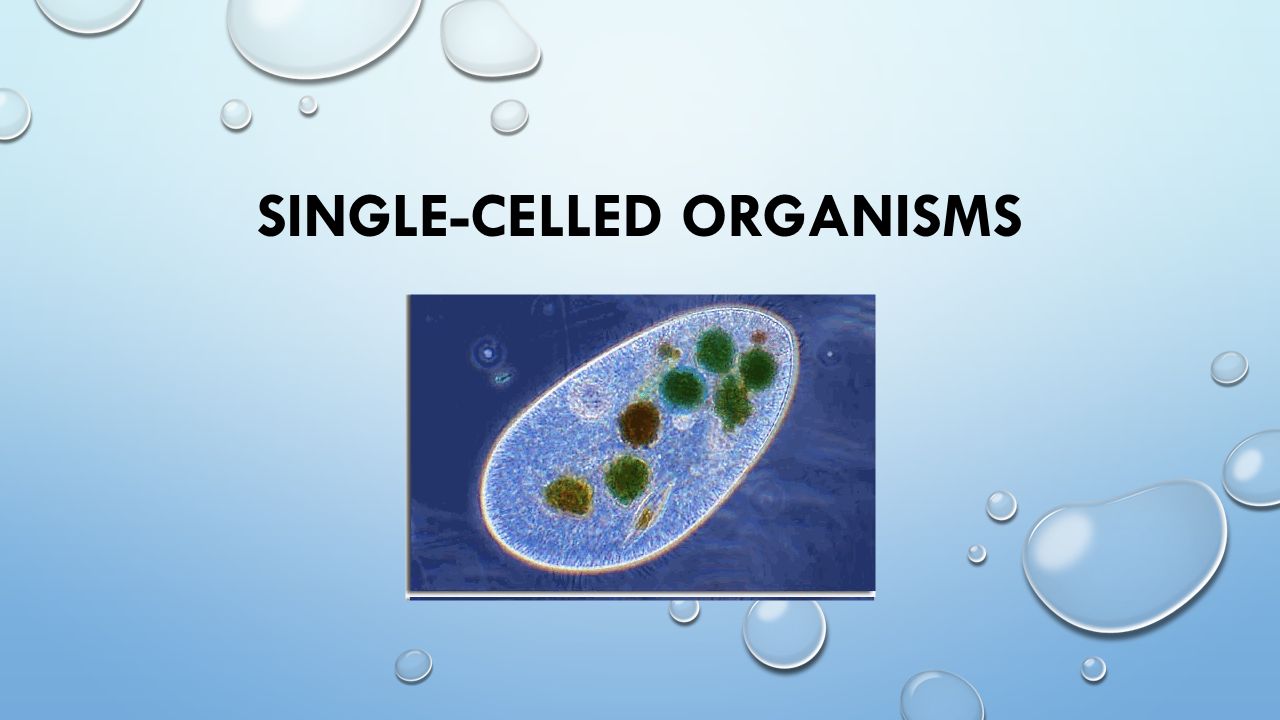 SINGLE-CELLED ORGANISMS